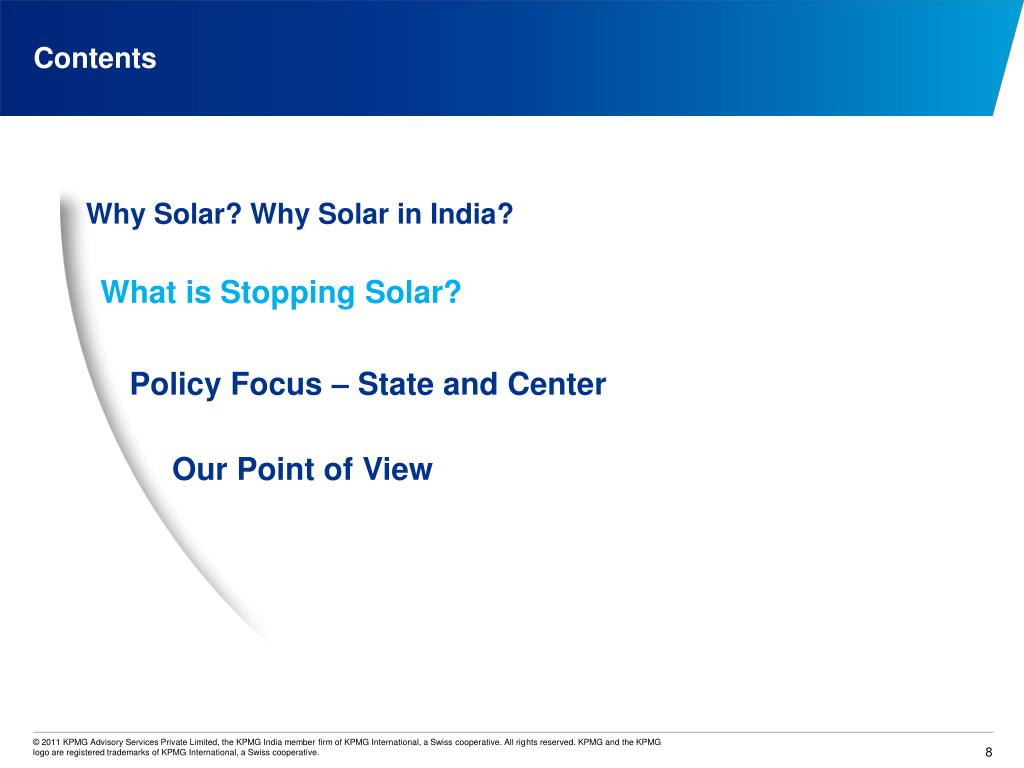 Contents

Why Solar? Why Solar in India?

What is Stopping Solar?

Policy Focus – State and Center

Our Point of View

© 2011 KPMG Advisory Services Private Limited, the KPMG India member firm of KPMG International, a Swiss cooperative. All rights reserved. KPMG and the KPMG logo are registered trademarks of KPMG International, a Swiss cooperative.

8